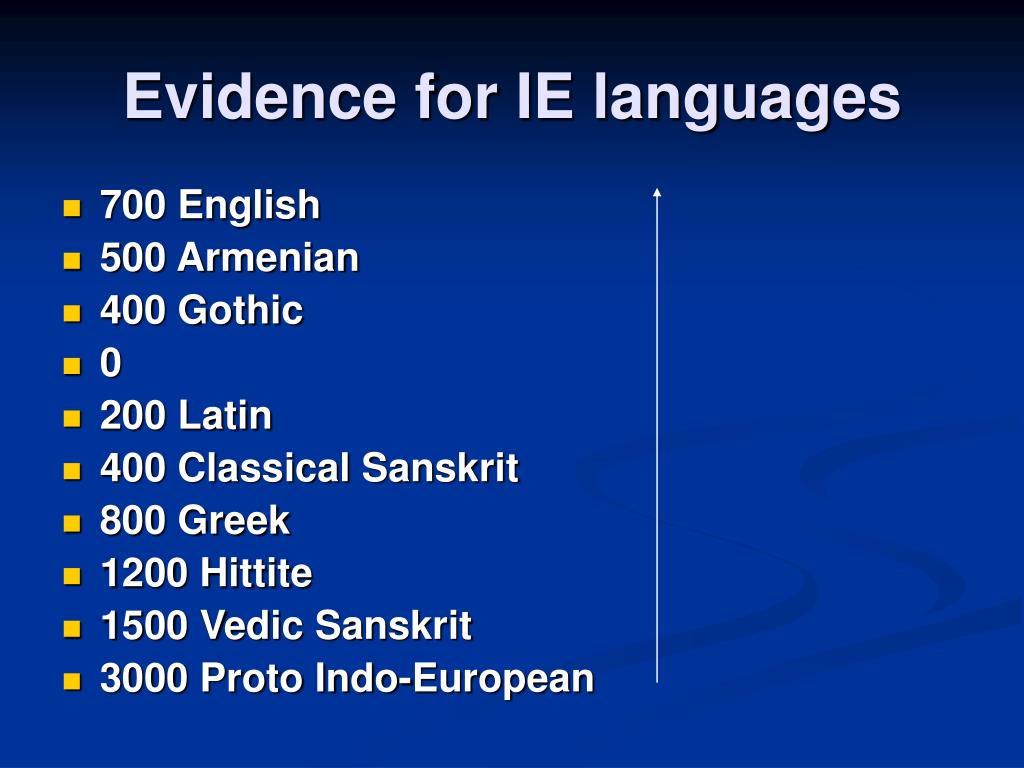 Evidence for IE languages

- 700 English
- 500 Armenian
- 400 Gothic
- 0
- 200 Latin
- 400 Classical Sanskrit
- 800 Greek
- 1200 Hittite
- 1500 Vedic Sanskrit
- 3000 Proto Indo-European